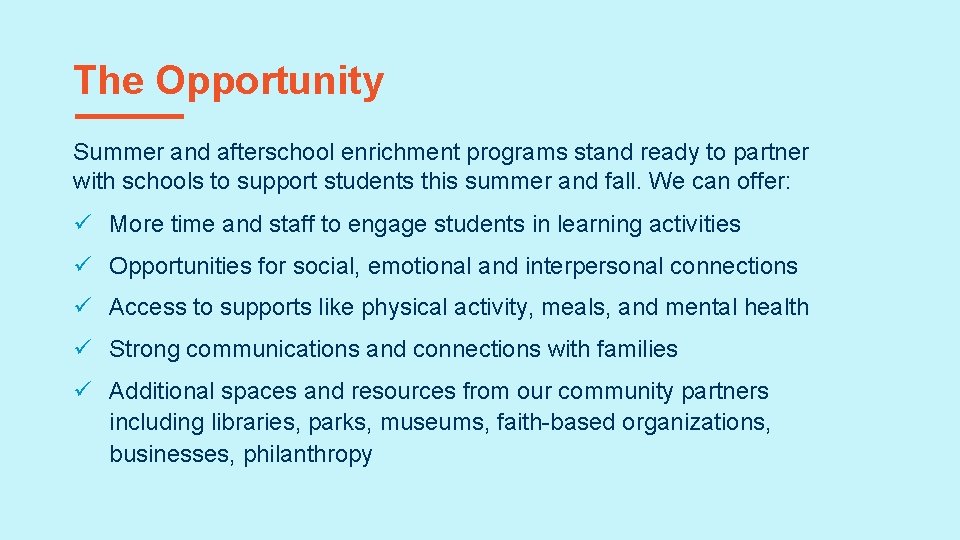 The Opportunity

Summer and afterschool enrichment programs stand ready to partner with schools to support students this summer and fall. We can offer:

✓ More time and staff to engage students in learning activities

✓ Opportunities for social, emotional and interpersonal connections

✓ Access to supports like physical activity, meals, and mental health

✓ Strong communications and connections with families

✓ Additional spaces and resources from our community partners including libraries, parks, museums, faith-based organizations, businesses, philanthropy